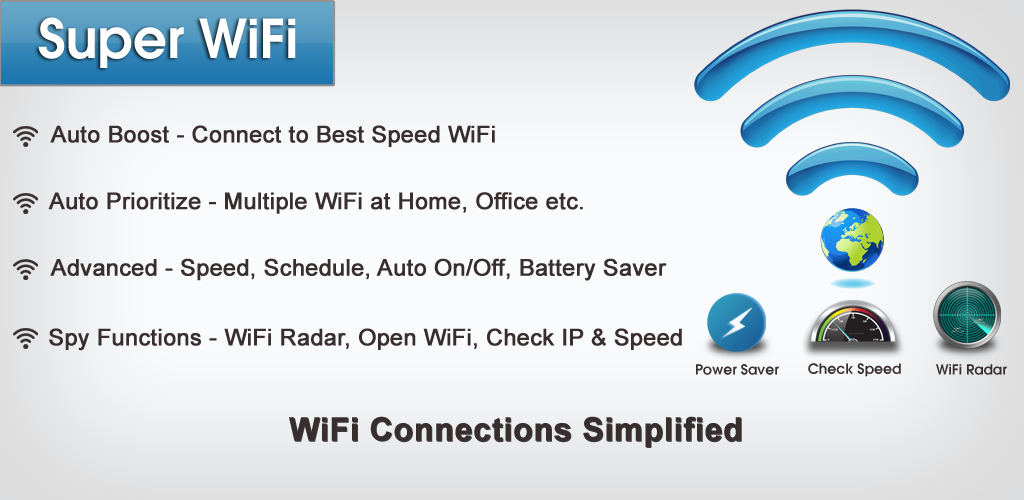 Super WiFi

Auto Boost - Connect to Best Speed WiFi

Auto Prioritize - Multiple WiFi at Home, Office etc.

Advanced - Speed, Schedule, Auto On/Off, Battery Saver

Spy Functions - WiFi Radar, Open WiFi, Check IP & Speed

Power Saver

Check Speed

WiFi Radar

WiFi Connections Simplified